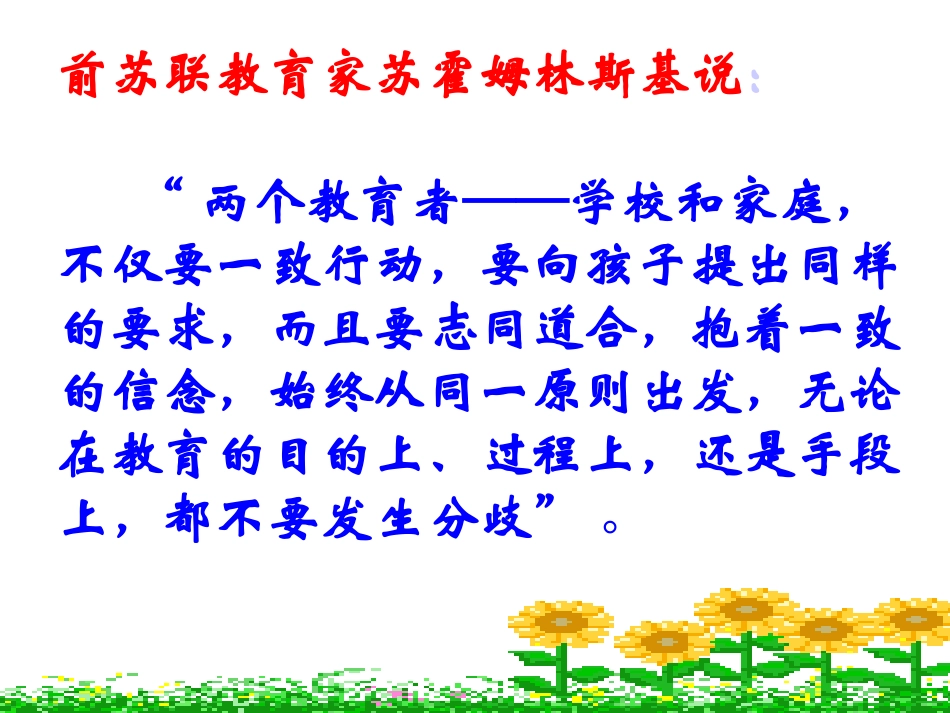 前苏联教育家苏霍姆林斯基说：

“两个教育者——学校和家庭，不仅要一致行动，要向孩子提出同样的要求，而且要志同道合，抱着一致的信念，始终从同一原则出发，无论在教育的目的上、过程上，还是手段上，都不要发生分歧”。